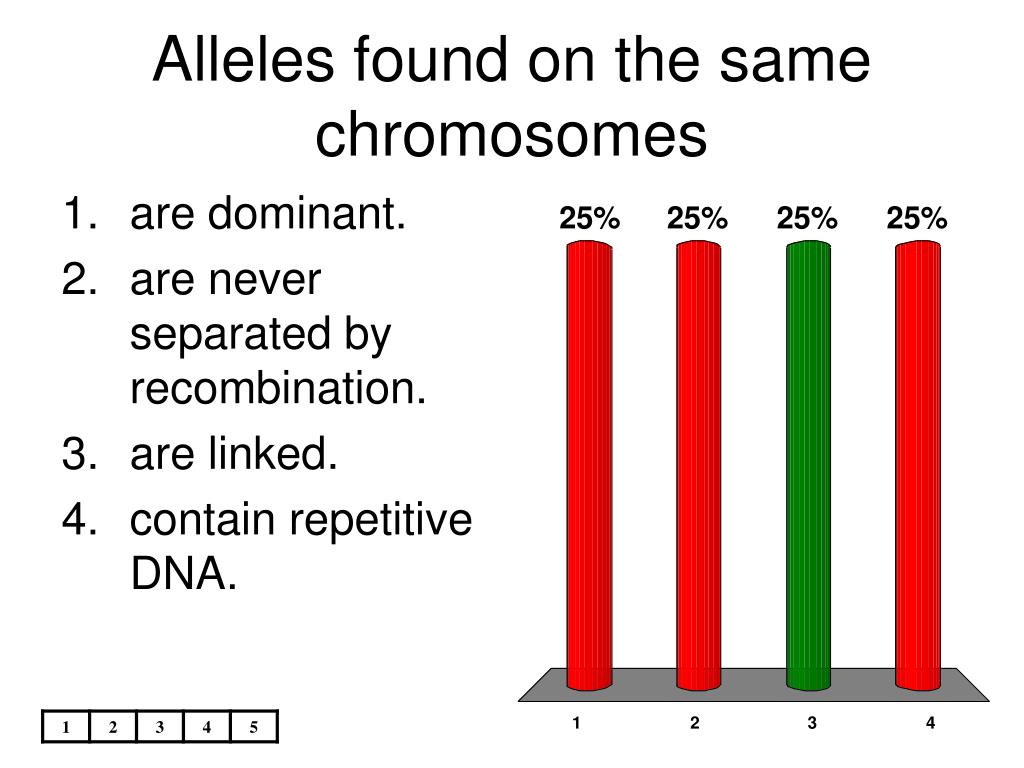 Alleles found on the same chromosomes

1. are dominant.
2. are never separated by recombination.
3. are linked.
4. contain repetitive DNA.

25% 25% 25% 25%

1 2 3 4

| 1 | 2 | 3 | 4 | 5 |
|---|---|---|---|---|